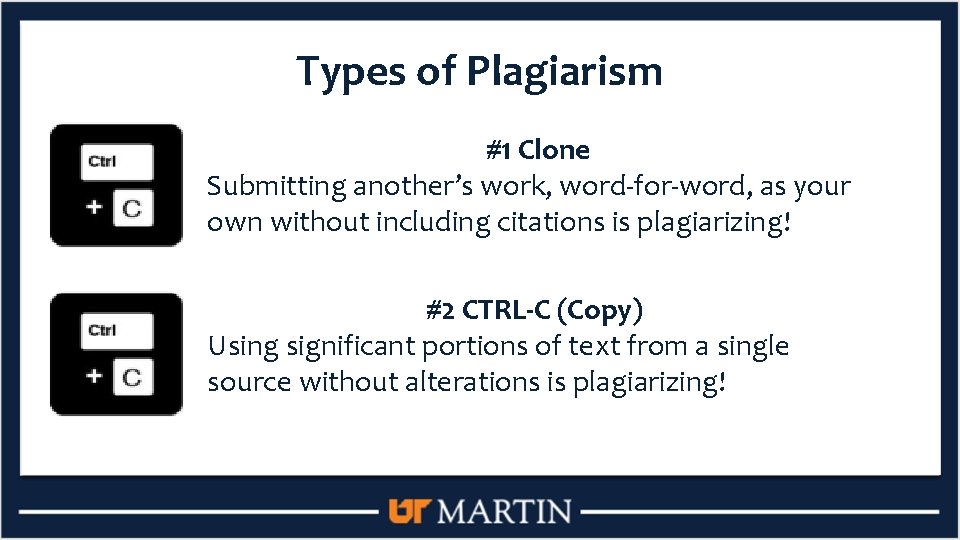 Types of Plagiarism

Ctrl
+ C

#1 Clone
Submitting another's work, word-for-word, as your own without including citations is plagiarizing!

Ctrl
+ C

#2 CTRL-C (Copy)
Using significant portions of text from a single source without alterations is plagiarizing!

UT MARTIN